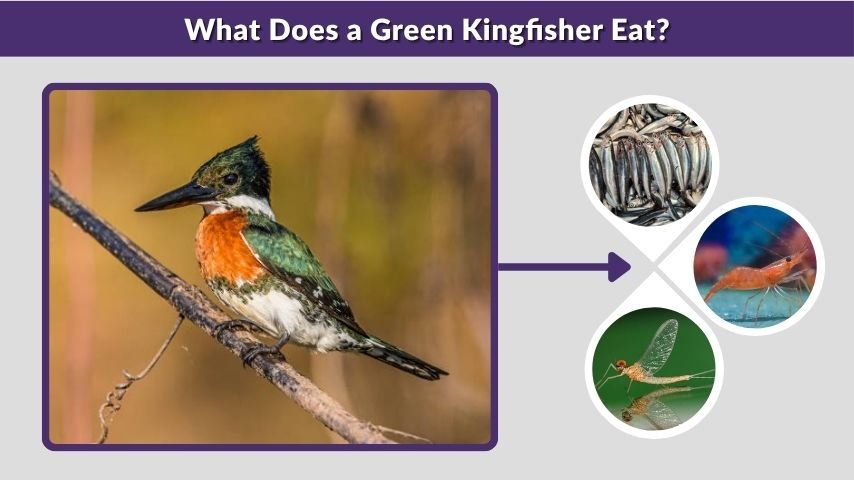 What Does a Green Kingfisher Eat?